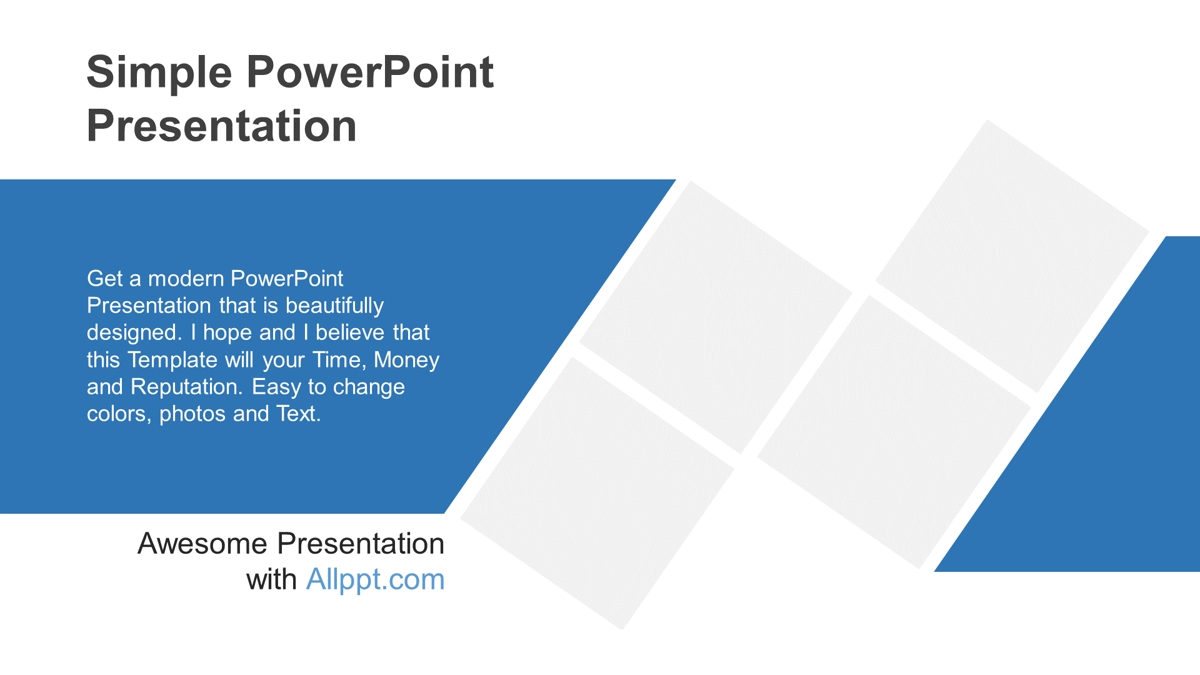 Simple PowerPoint Presentation

Get a modern PowerPoint Presentation that is beautifully designed. I hope and I believe that this Template will your Time, Money and Reputation. Easy to change colors, photos and Text.

Awesome Presentation with Allppt.com